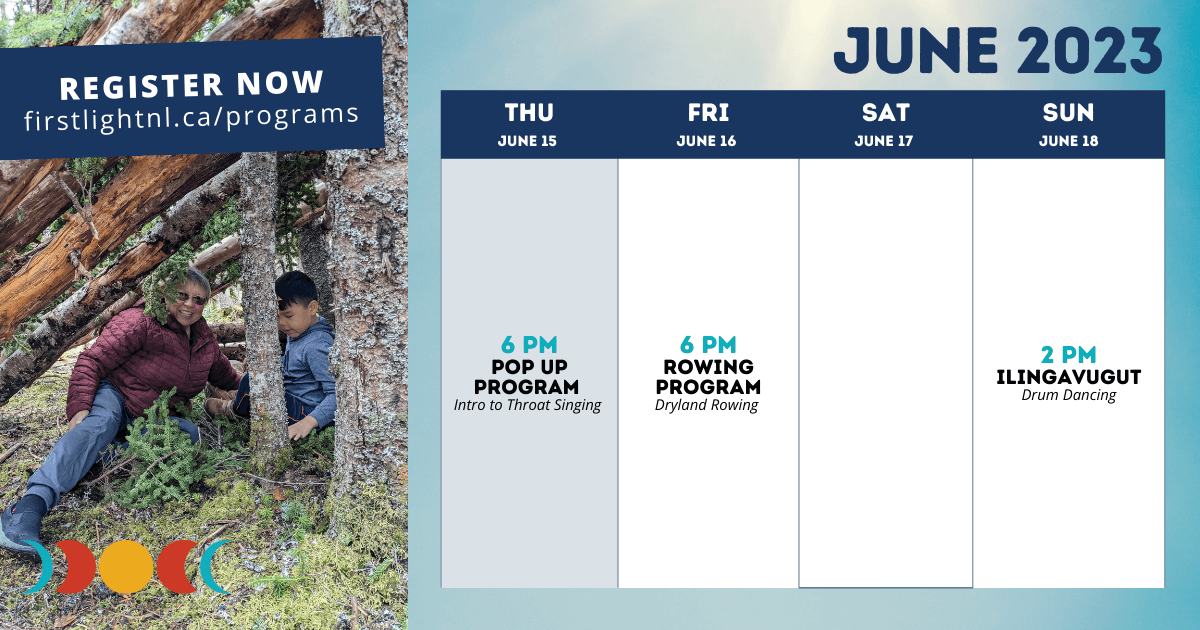 REGISTER NOW
firstlightnl.ca/programs

JUNE 2023

| THU JUNE 15 | FRI JUNE 16 | SAT JUNE 17 | SUN JUNE 18 |
|---|---|---|---|
| 6 PM POP UP PROGRAM Intro to Throat Singing | 6 PM ROWING PROGRAM Dryland Rowing | | 2 PM ILINGAVUGUT Drum Dancing |